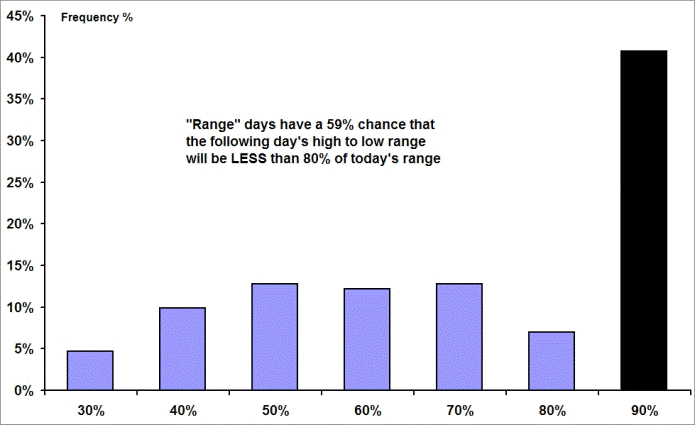 Frequency %

45%
40%
35%
30%
25%
20%
15%
10%
5%
0%

"Range" days have a 59% chance that the following day's high to low range will be LESS than 80% of today's range

30%
40%
50%
60%
70%
80%
90%